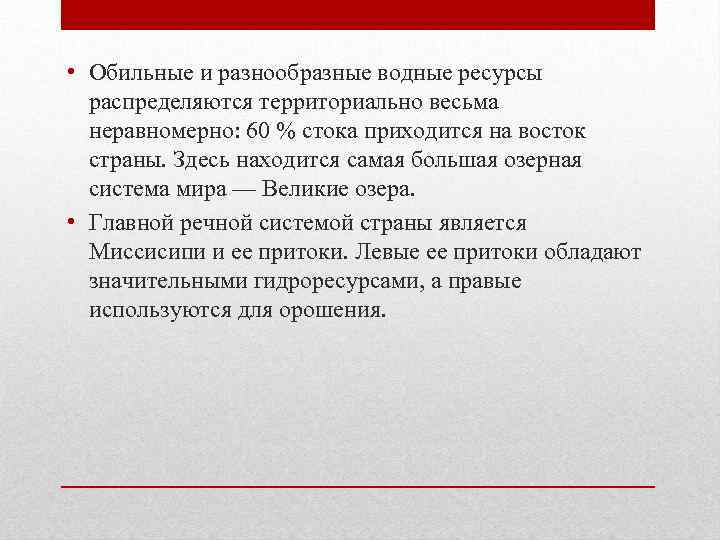 • Обильные и разнообразные водные ресурсы распределяются территориально весьма неравномерно: 60 % стока приходится на восток страны. Здесь находится самая большая озерная система мира — Великие озера.

• Главной речной системой страны является Миссисипи и ее притоки. Левые ее притоки обладают значительными гидроресурсами, а правые используются для орошения.